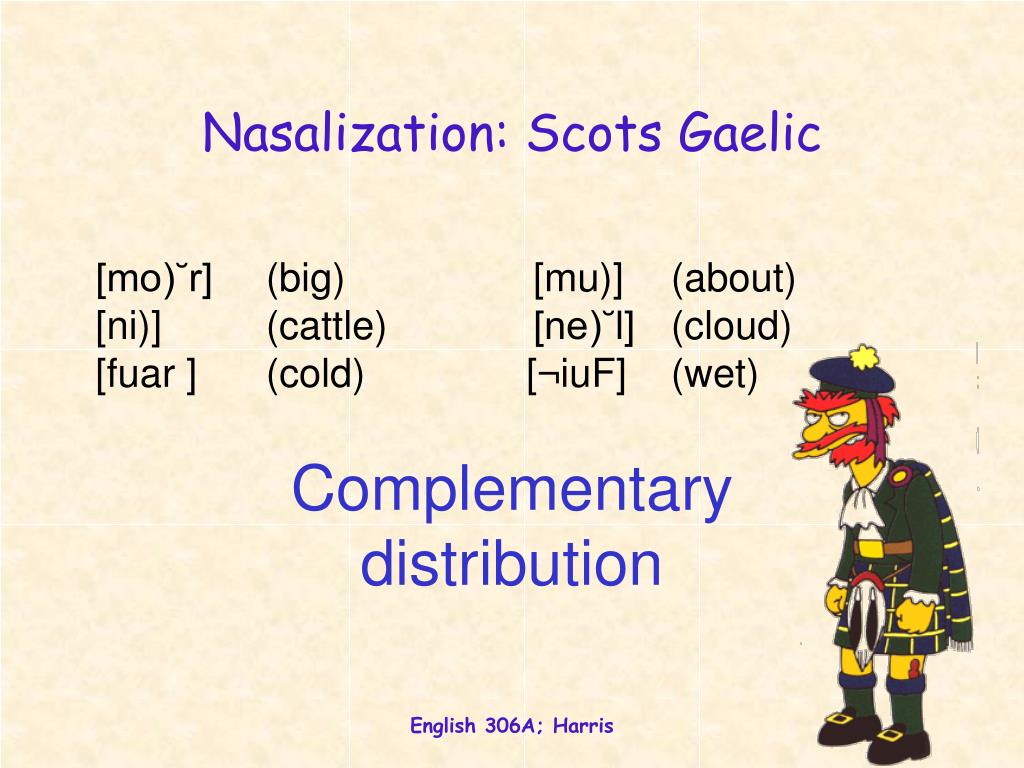 Nasalization: Scots Gaelic

| | | | |
|---|---|---|---|
| [mo)˘r] | (big) | [mu)] | (about) |
| [ni)] | (cattle) | [ne)˘l] | (cloud) |
| [fuar ] | (cold) | [¬iuF] | (wet) |

Complementary distribution

English 306A; Harris